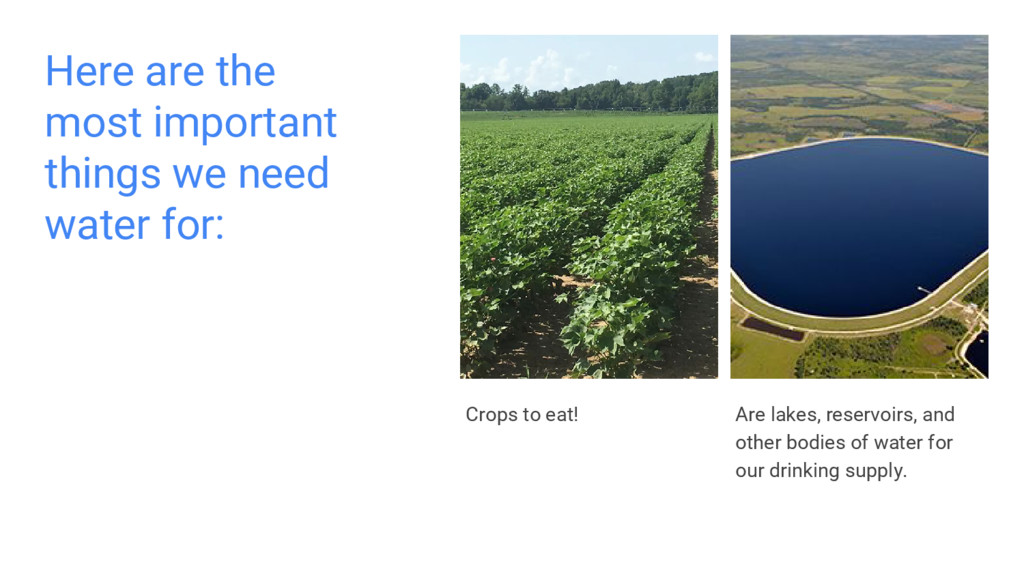 Here are the most important things we need water for:

Crops to eat!

Are lakes, reservoirs, and other bodies of water for our drinking supply.